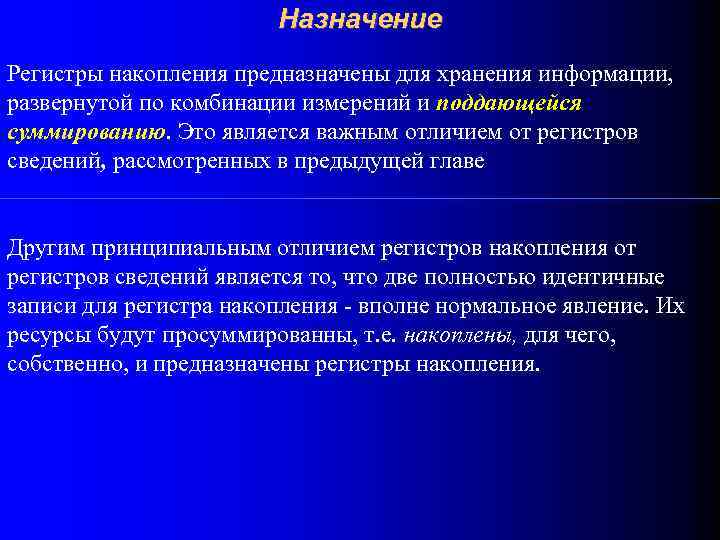 Назначение

Регистры накопления предназначены для хранения информации, развернутой по комбинации измерений и поддающейся суммированию. Это является важным отличием от регистров сведений, рассмотренных в предыдущей главе

Другим принципиальным отличием регистров накопления от регистров сведений является то, что две полностью идентичные записи для регистра накопления - вполне нормальное явление. Их ресурсы будут просуммированны, т.е. накоплены, для чего, собственно, и предназначены регистры накопления.